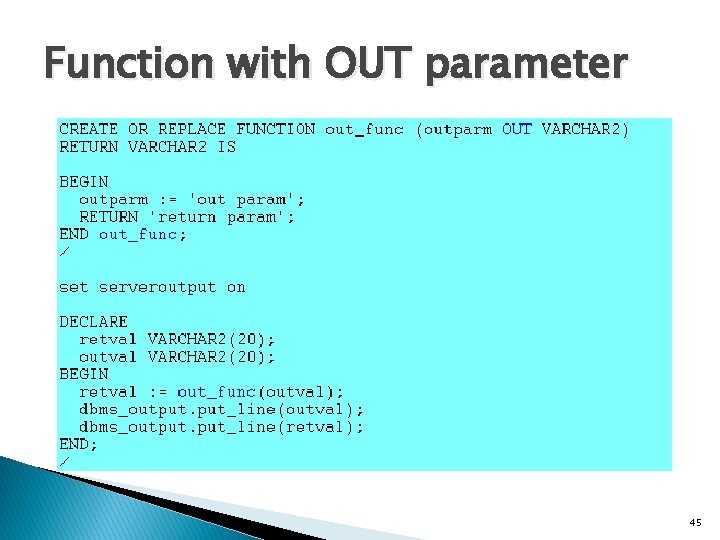 Function with OUT parameter

CREATE OR REPLACE FUNCTION out_func (outparm OUT VARCHAR2)
RETURN VARCHAR2 IS

BEGIN
  outparm := 'out param';
  RETURN 'return param';
END out_func;
/

set serveroutput on

DECLARE
  retval VARCHAR2(20);
  outval VARCHAR2(20);
BEGIN
  retval := out_func(outval);
  dbms_output.put_line(outval);
  dbms_output.put_line(retval);
END;
/

45